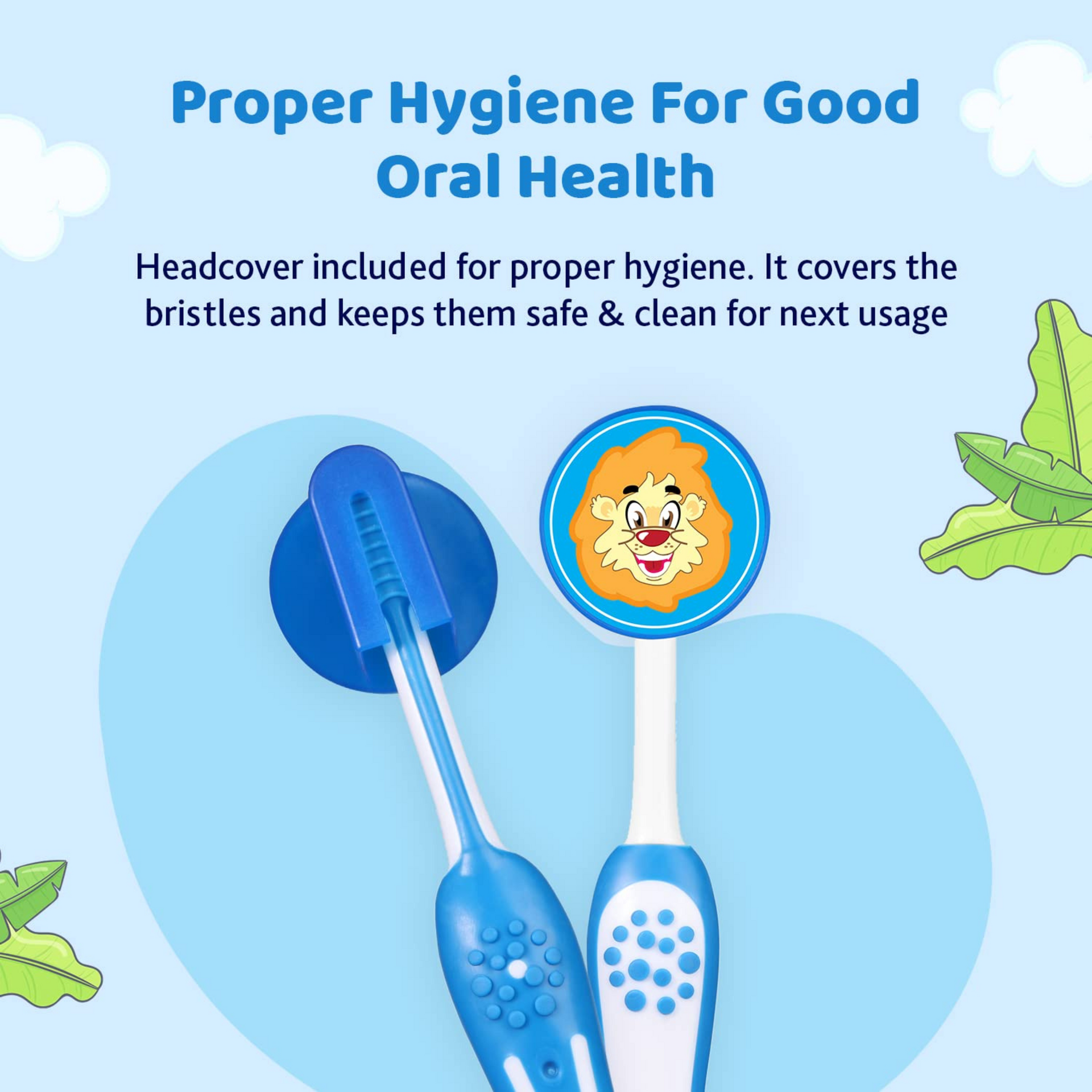 Proper Hygiene For Good Oral Health

Headcover included for proper hygiene. It covers the bristles and keeps them safe & clean for next usage